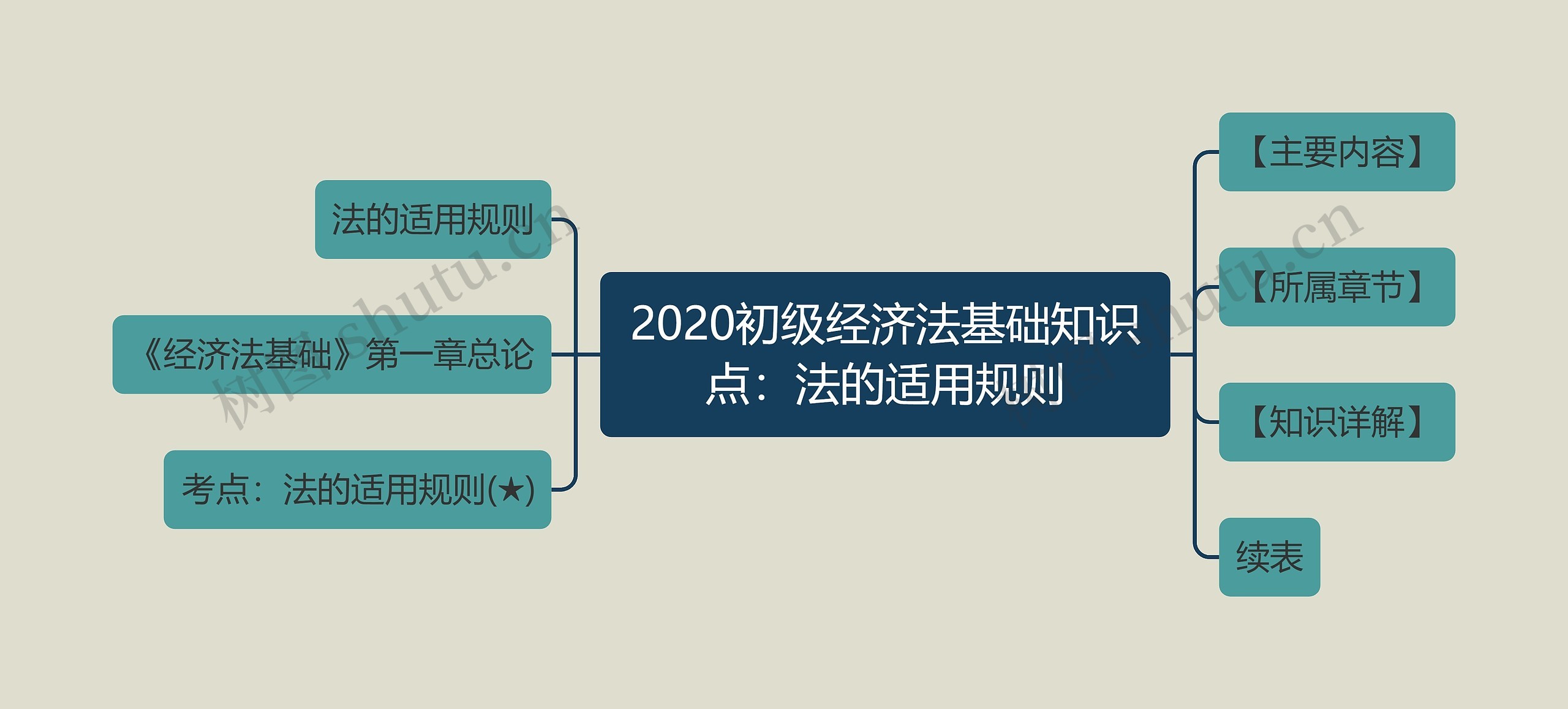 2020初级经济法基础知识点：法的适用规则

法的适用规则

《经济法基础》第一章总论

考点：法的适用规则(★)

【主要内容】

【所属章节】

【知识详解】

续表

树图 shutu.cn

树图 shutu.cn